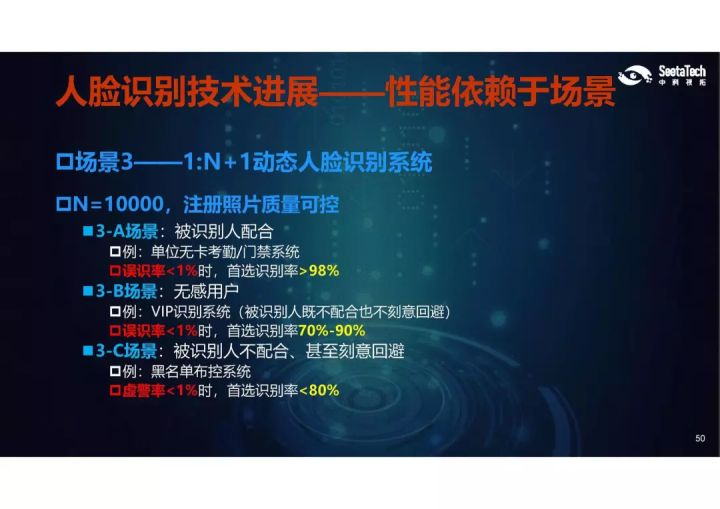 人脸识别技术进展——性能依赖于场景

SeetaTech
中科视拓

□场景3——1:N+1动态人脸识别系统

□N=10000，注册照片质量可控

■3-A场景：被识别人配合
□例：单位无卡考勤/门禁系统
□误识率<1%时，首选识别率>98%

■3-B场景：无感用户
□例：VIP识别系统（被识别人既不配合也不刻意回避）
□误识率<1%时，首选识别率70%-90%

■3-C场景：被识别人不配合、甚至刻意回避
□例：黑名单布控系统
□虚警率<1%时，首选识别率<80%

50